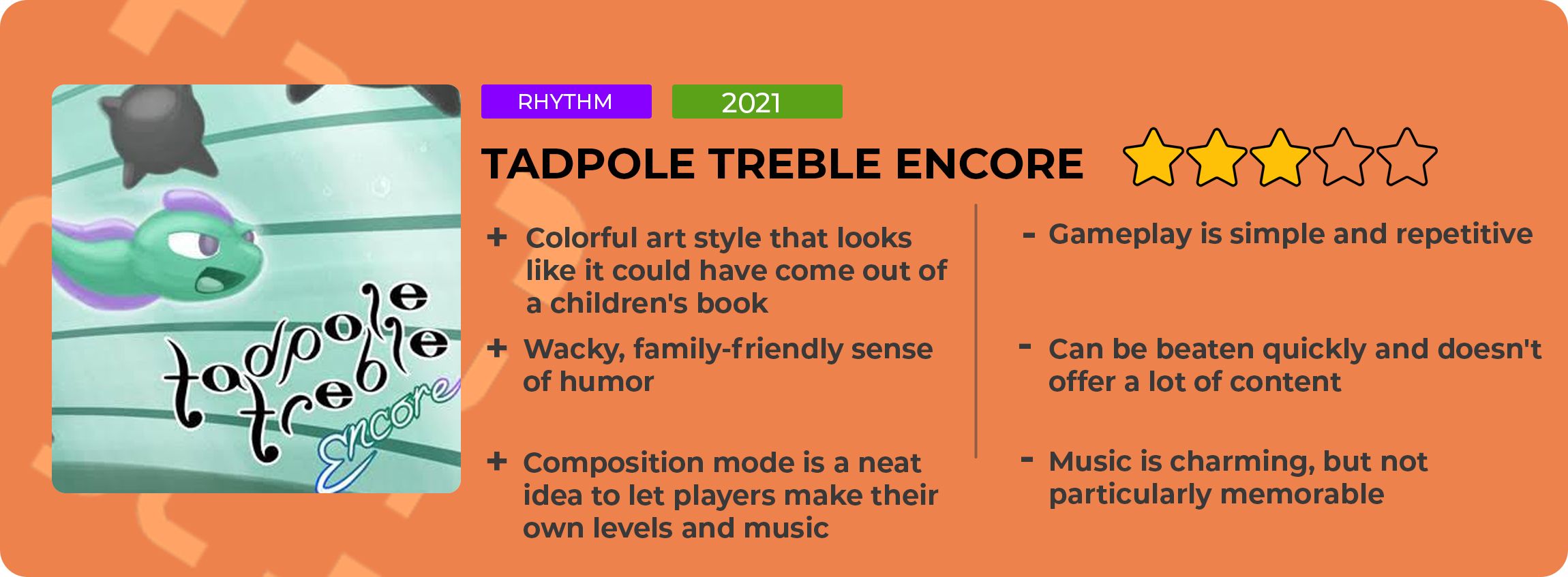 tadpole treble Encore

RHYTHM

2021

TADPOLE TREBLE ENCORE

+ Colorful art style that looks like it could have come out of a children's book

+ Wacky, family-friendly sense of humor

+ Composition mode is a neat idea to let players make their own levels and music

- Gameplay is simple and repetitive

- Can be beaten quickly and doesn't offer a lot of content

- Music is charming, but not particularly memorable